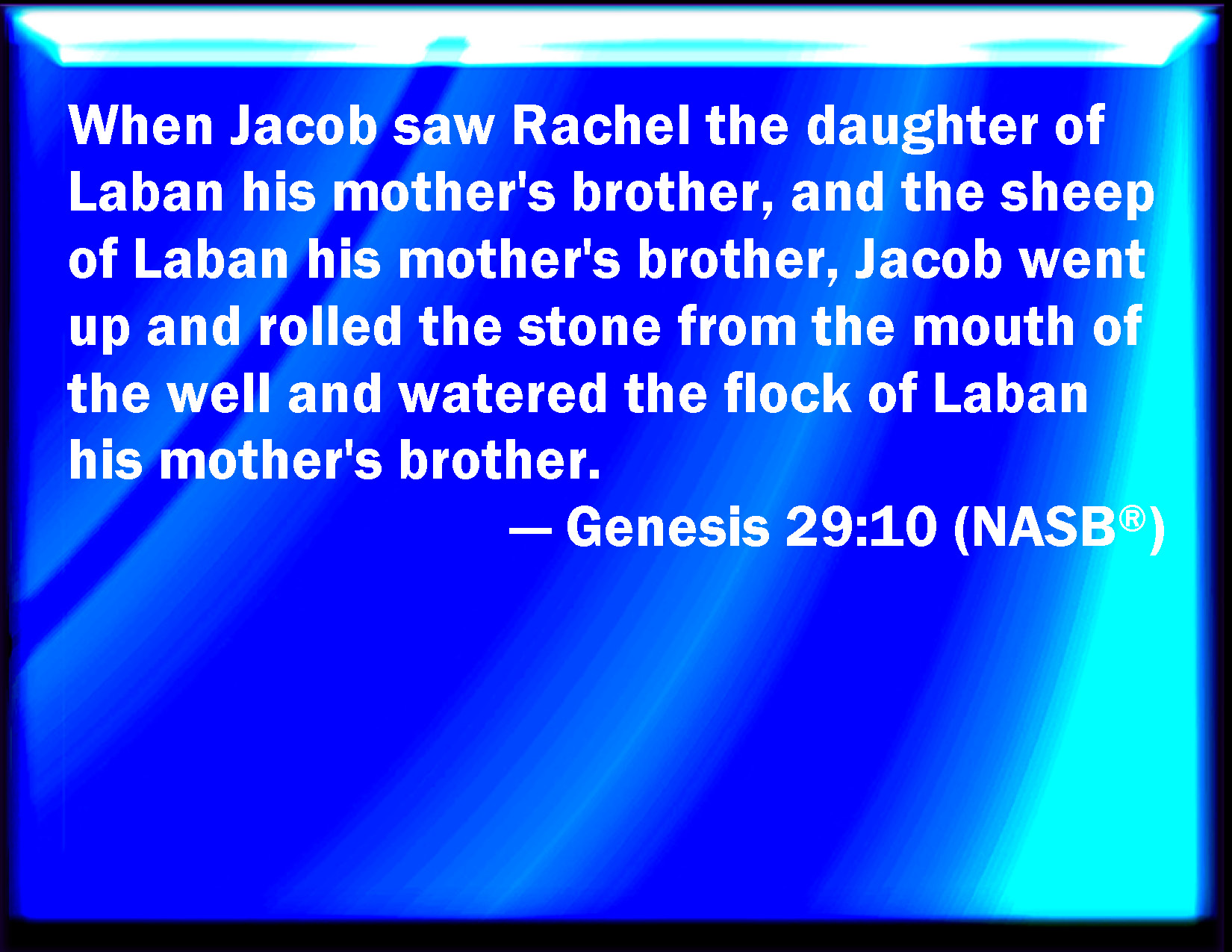 When Jacob saw Rachel the daughter of Laban his mother's brother, and the sheep of Laban his mother's brother, Jacob went up and rolled the stone from the mouth of the well and watered the flock of Laban his mother's brother.

— Genesis 29:10 (NASB®)